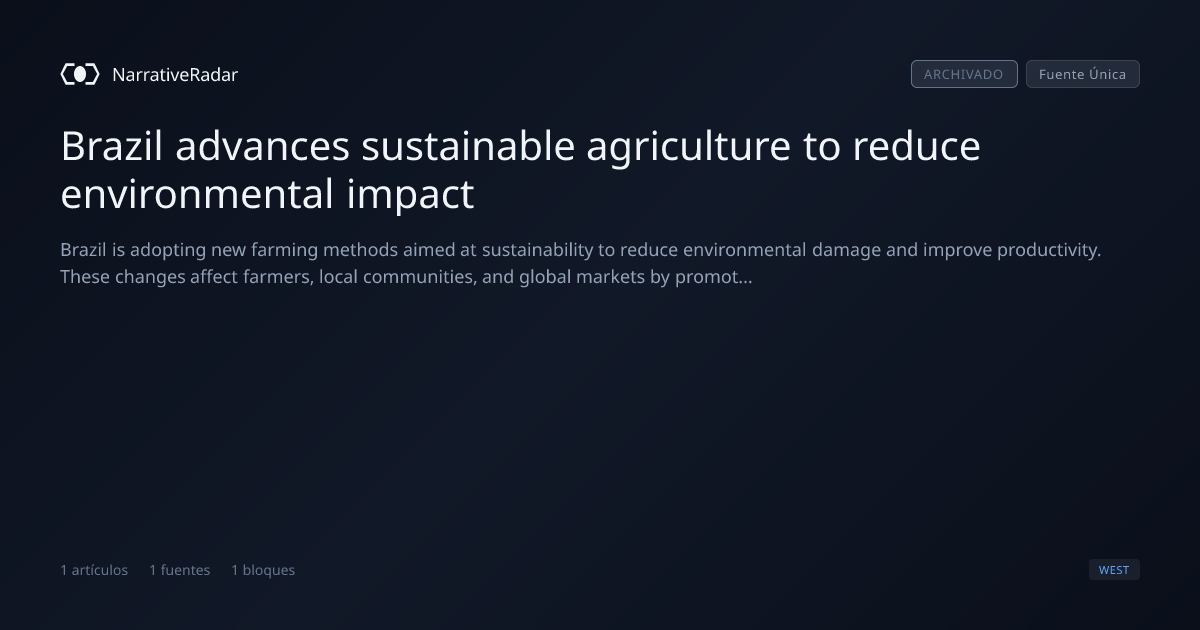 NarrativeRadar

ARCHIVADO Fuente Única

Brazil advances sustainable agriculture to reduce environmental impact

Brazil is adopting new farming methods aimed at sustainability to reduce environmental damage and improve productivity. These changes affect farmers, local communities, and global markets by promot...

1 artículos 1 fuentes 1 bloques

WEST